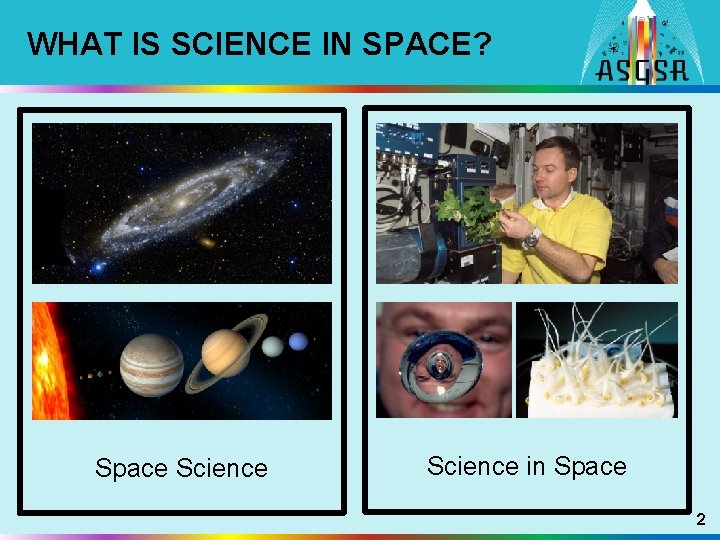 WHAT IS SCIENCE IN SPACE?

ASGSR

Space Science

Science in Space

2